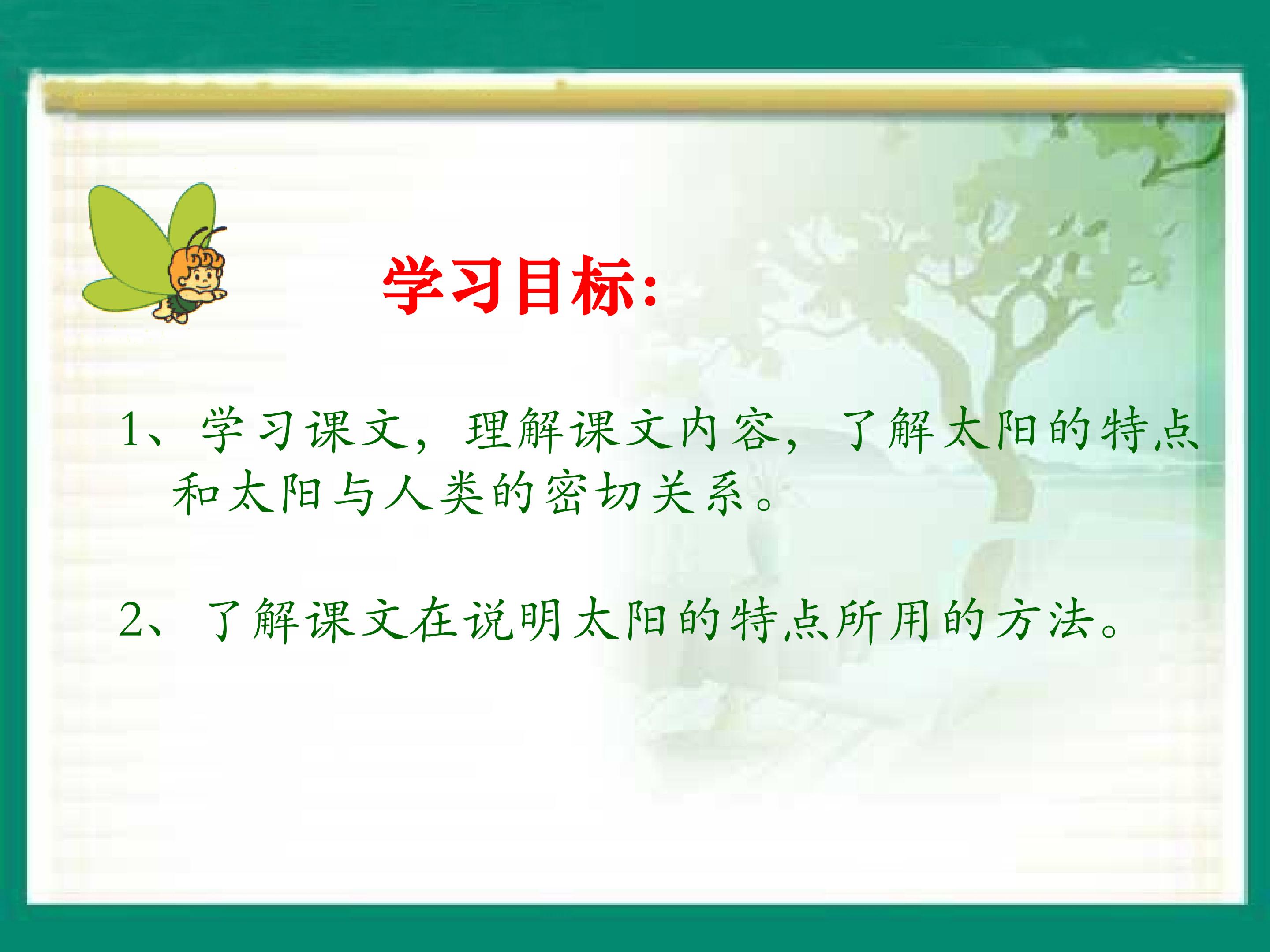 学习目标:

1、学习课文，理解课文内容，了解太阳的特点和太阳与人类的密切关系。

2、了解课文在说明太阳的特点所用的方法。